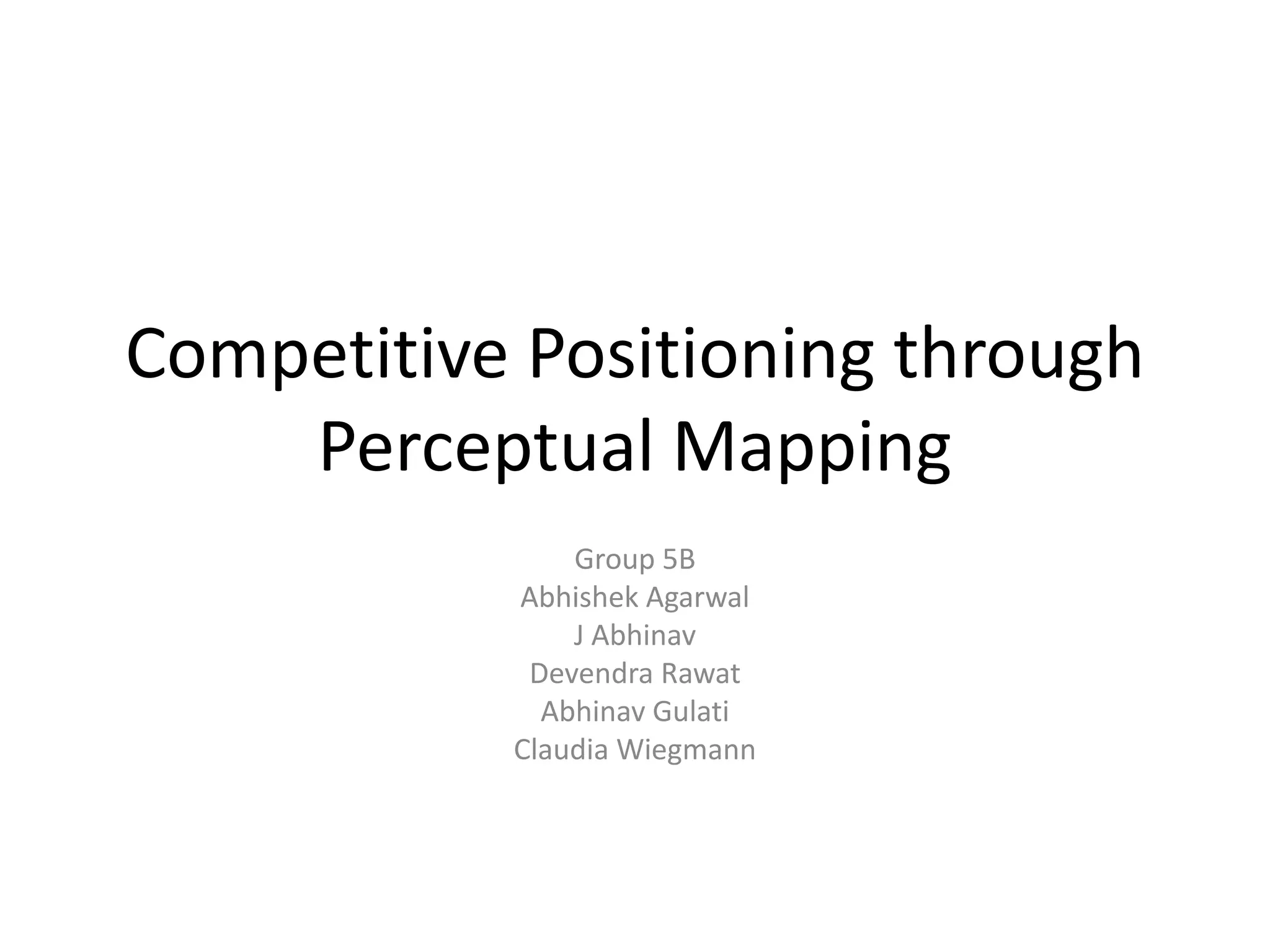 Competitive Positioning through Perceptual Mapping

Group 5B
Abhishek Agarwal
J Abhinav
Devendra Rawat
Abhinav Gulati
Claudia Wiegmann